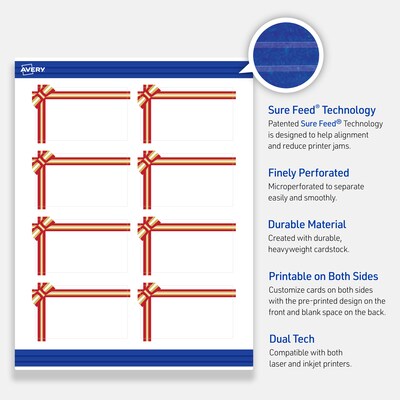 AVERY

Sure Feed® Technology
Patented Sure Feed® Technology is designed to help alignment and reduce printer jams.

Finely Perforated
Microperforated to separate easily and smoothly.

Durable Material
Created with durable, heavyweight cardstock.

Printable on Both Sides
Customize cards on both sides with the pre-printed design on the front and blank space on the back.

Dual Tech
Compatible with both laser and inkjet printers.